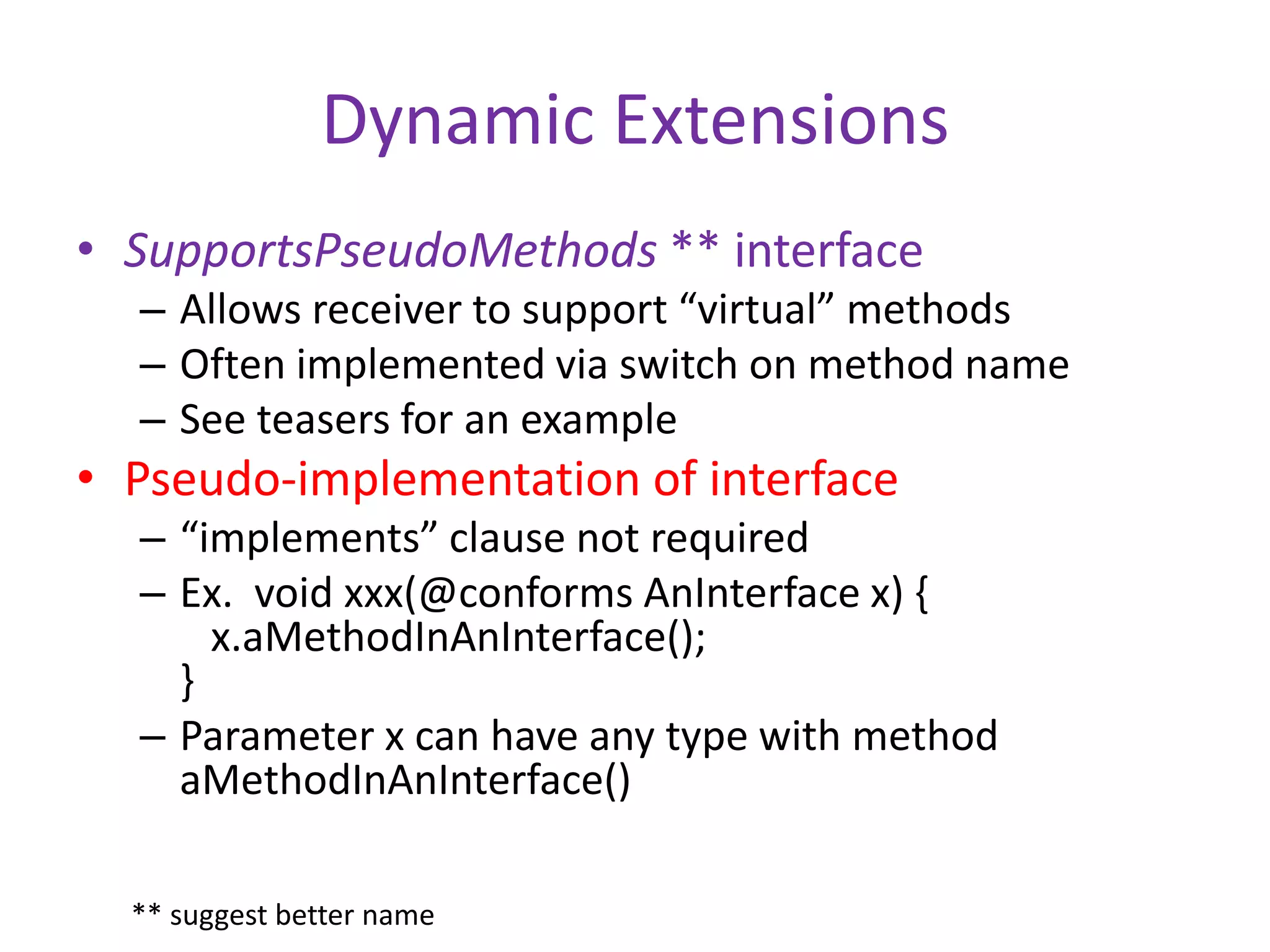 Dynamic Extensions

• SupportsPseudoMethods ** interface
– Allows receiver to support “virtual” methods
– Often implemented via switch on method name
– See teasers for an example

• Pseudo-implementation of interface
– “implements” clause not required
– Ex. void xxx(@conforms AnInterface x) {
x.aMethodInAnInterface();
}
– Parameter x can have any type with method aMethodInAnInterface()

** suggest better name